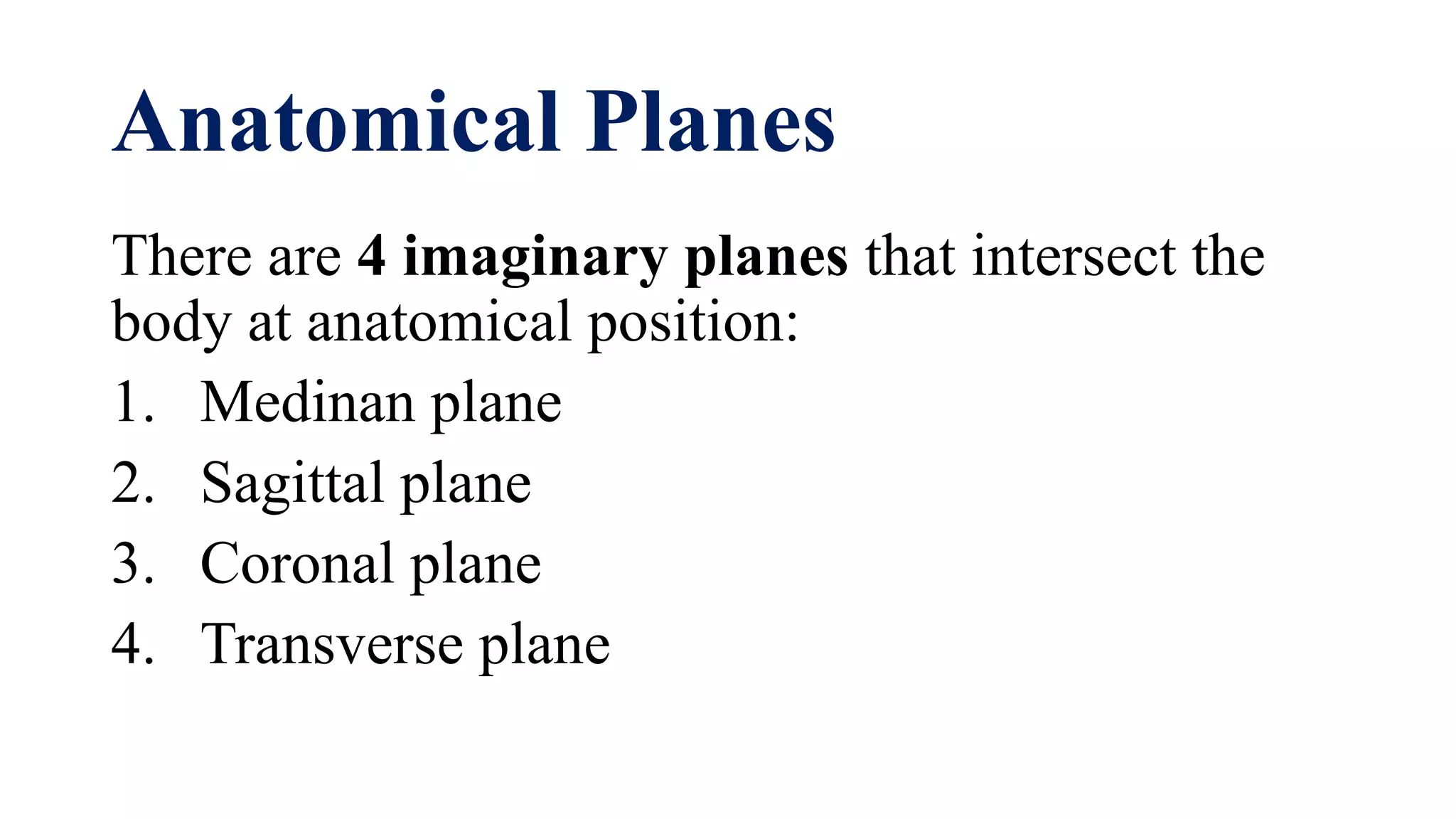 Anatomical Planes

There are 4 imaginary planes that intersect the body at anatomical position:

1. Medinan plane
2. Sagittal plane
3. Coronal plane
4. Transverse plane